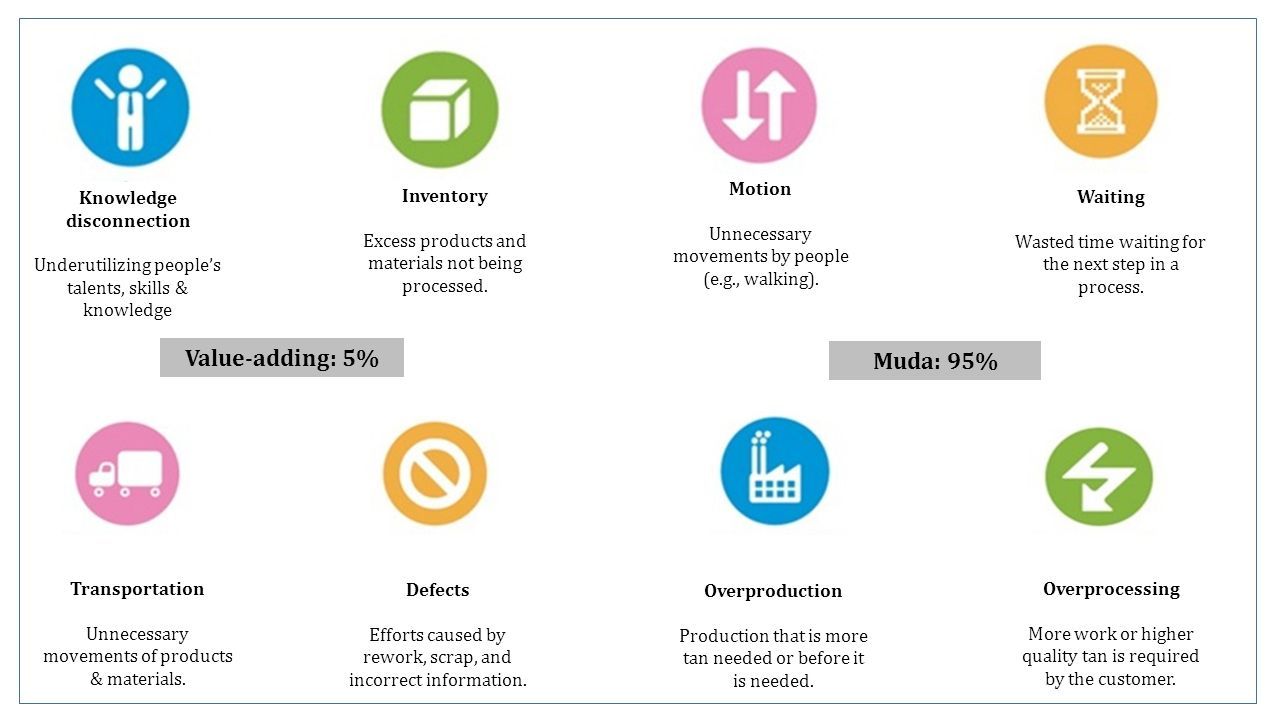 Knowledge disconnection

Underutilizing people's talents, skills & knowledge

Inventory

Excess products and materials not being processed.

Motion

Unnecessary movements by people (e.g., walking).

Waiting

Wasted time waiting for the next step in a process.

Value-adding: 5%

Muda: 95%

Transportation

Unnecessary movements of products & materials.

Defects

Efforts caused by rework, scrap, and incorrect information.

Overproduction

Production that is more tan needed or before it is needed.

Overprocessing

More work or higher quality tan is required by the customer.